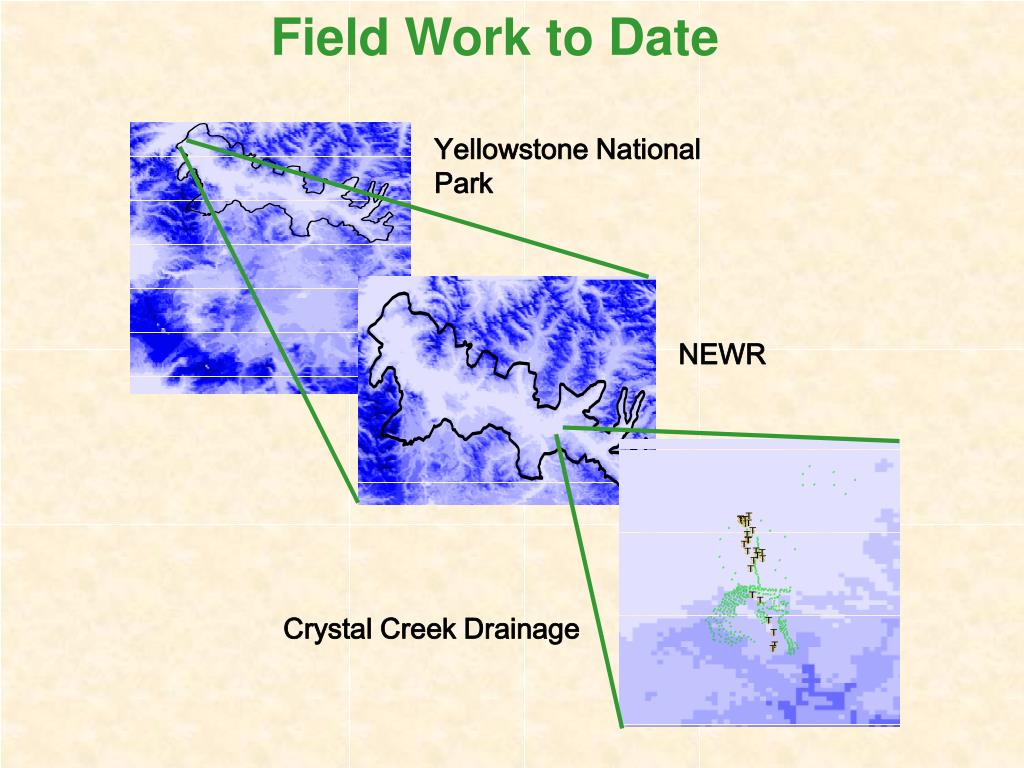 Field Work to Date

Yellowstone National Park

NEWR

Crystal Creek Drainage